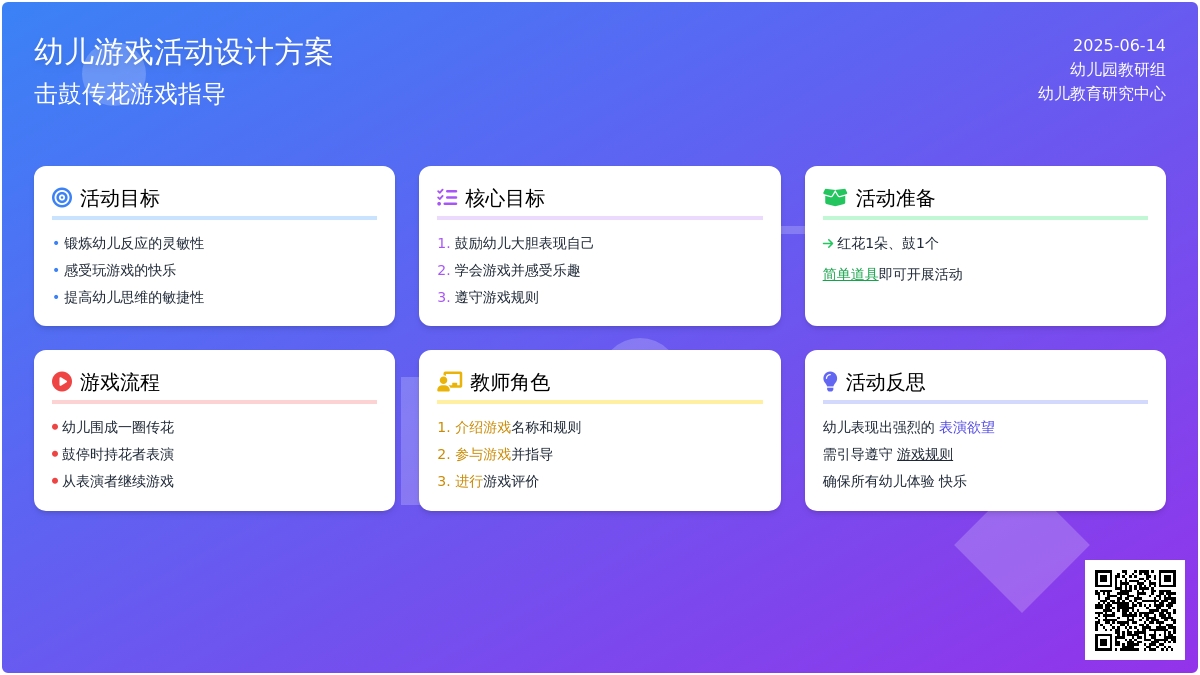 幼儿游戏活动设计方案
击鼓传花游戏指导

2025-06-14
幼儿园教研组
幼儿教育研究中心

活动目标

• 锻炼幼儿反应的灵敏性
• 感受玩游戏的快乐
• 提高幼儿思维的敏捷性

核心目标

1. 鼓励幼儿大胆表现自己
2. 学会游戏并感受乐趣
3. 遵守游戏规则

活动准备

→ 红花1朵、鼓1个

简单道具即可开展活动

游戏流程

• 幼儿围成一圈传花
• 鼓停时持花者表演
• 从表演者继续游戏

教师角色

1. 介绍游戏名称和规则
2. 参与游戏并指导
3. 进行游戏评价

活动反思

幼儿表现出强烈的 表演欲望
需引导遵守 游戏规则
确保所有幼儿体验 快乐